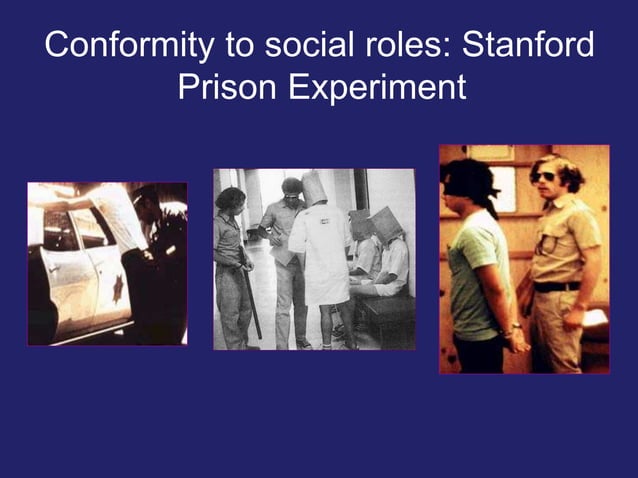 Conformity to social roles: Stanford Prison Experiment